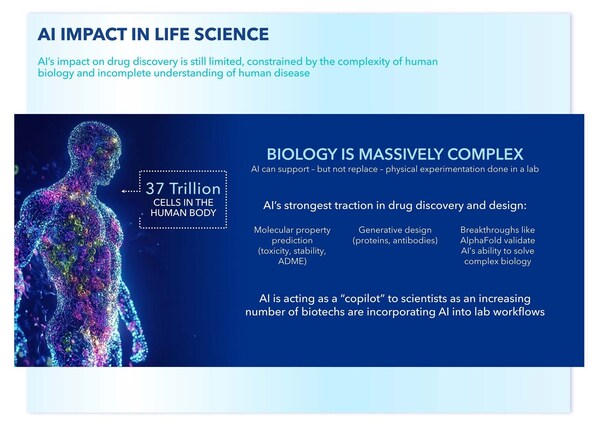 AI IMPACT IN LIFE SCIENCE

AI's impact on drug discovery is still limited, constrained by the complexity of human biology and incomplete understanding of human disease

37 Trillion
CELLS IN THE HUMAN BODY

BIOLOGY IS MASSIVELY COMPLEX
AI can support – but not replace – physical experimentation done in a lab

AI's strongest traction in drug discovery and design:

Molecular property prediction (toxicity, stability, ADME)

Generative design (proteins, antibodies)

Breakthroughs like AlphaFold validate AI's ability to solve complex biology

AI is acting as a "copilot" to scientists as an increasing number of biotechs are incorporating AI into lab workflows